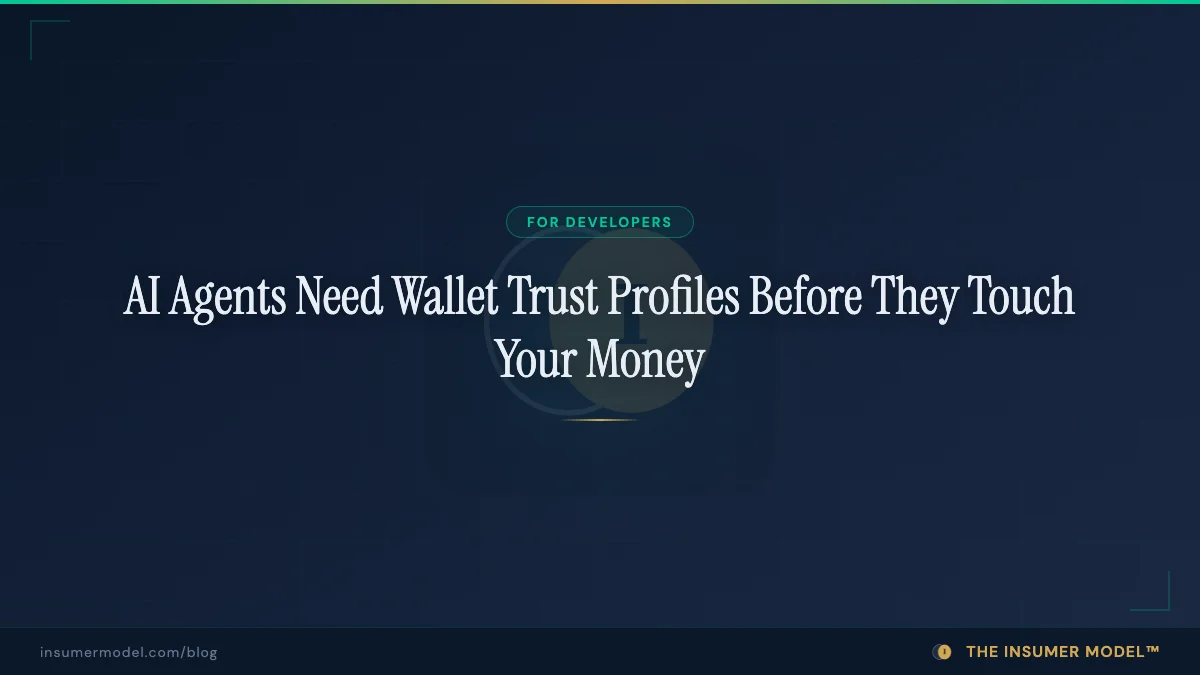 FOR DEVELOPERS

AI Agents Need Wallet Trust Profiles Before They Touch Your Money

insumermodel.com/blog

THE INSUMER MODEL™